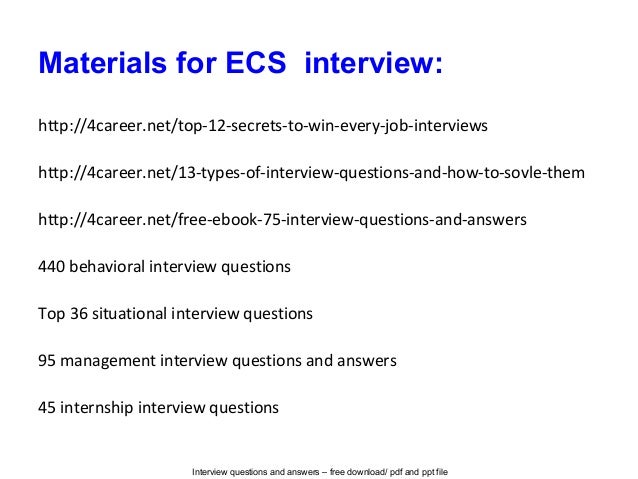 Materials for ECS interview:

http://4career.net/top-12-secrets-to-win-every-job-interviews

http://4career.net/13-types-of-interview-questions-and-how-to-sovle-them

http://4career.net/free-ebook-75-interview-questions-and-answers

440 behavioral interview questions

Top 36 situational interview questions

95 management interview questions and answers

45 internship interview questions

Interview questions and answers – free download/ pdf and ppt file